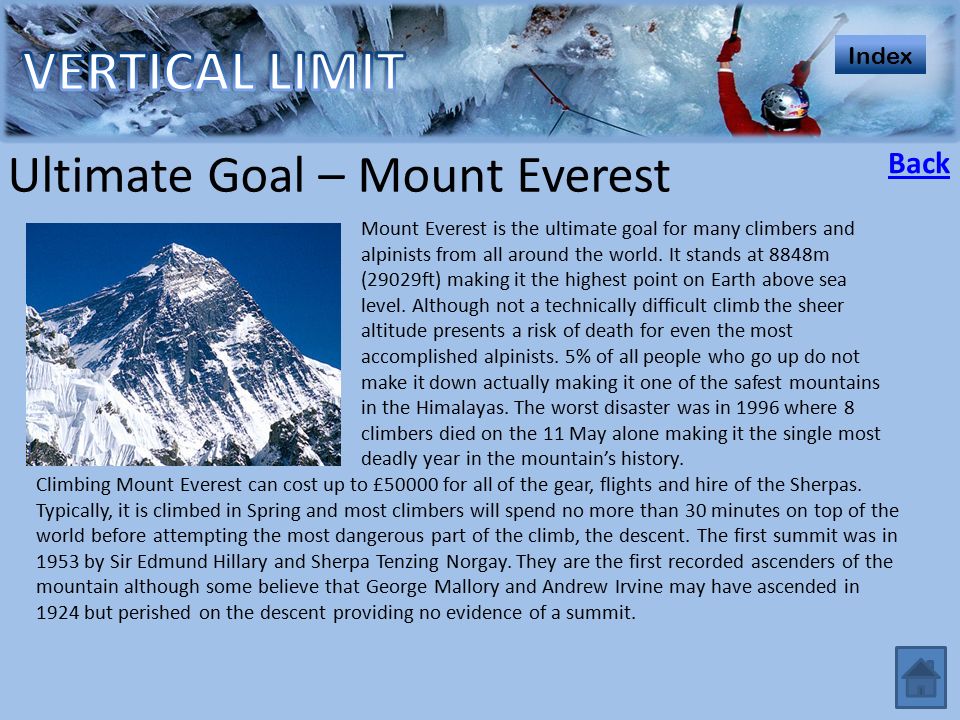 VERTICAL LIMIT

Index

Ultimate Goal – Mount Everest

Back

Mount Everest is the ultimate goal for many climbers and alpinists from all around the world. It stands at 8848m (29029ft) making it the highest point on Earth above sea level. Although not a technically difficult climb the sheer altitude presents a risk of death for even the most accomplished alpinists. 5% of all people who go up do not make it down actually making it one of the safest mountains in the Himalayas. The worst disaster was in 1996 where 8 climbers died on the 11 May alone making it the single most deadly year in the mountain's history.

Climbing Mount Everest can cost up to £50000 for all of the gear, flights and hire of the Sherpas. Typically, it is climbed in Spring and most climbers will spend no more than 30 minutes on top of the world before attempting the most dangerous part of the climb, the descent. The first summit was in 1953 by Sir Edmund Hillary and Sherpa Tenzing Norgay. They are the first recorded ascenders of the mountain although some believe that George Mallory and Andrew Irvine may have ascended in 1924 but perished on the descent providing no evidence of a summit.